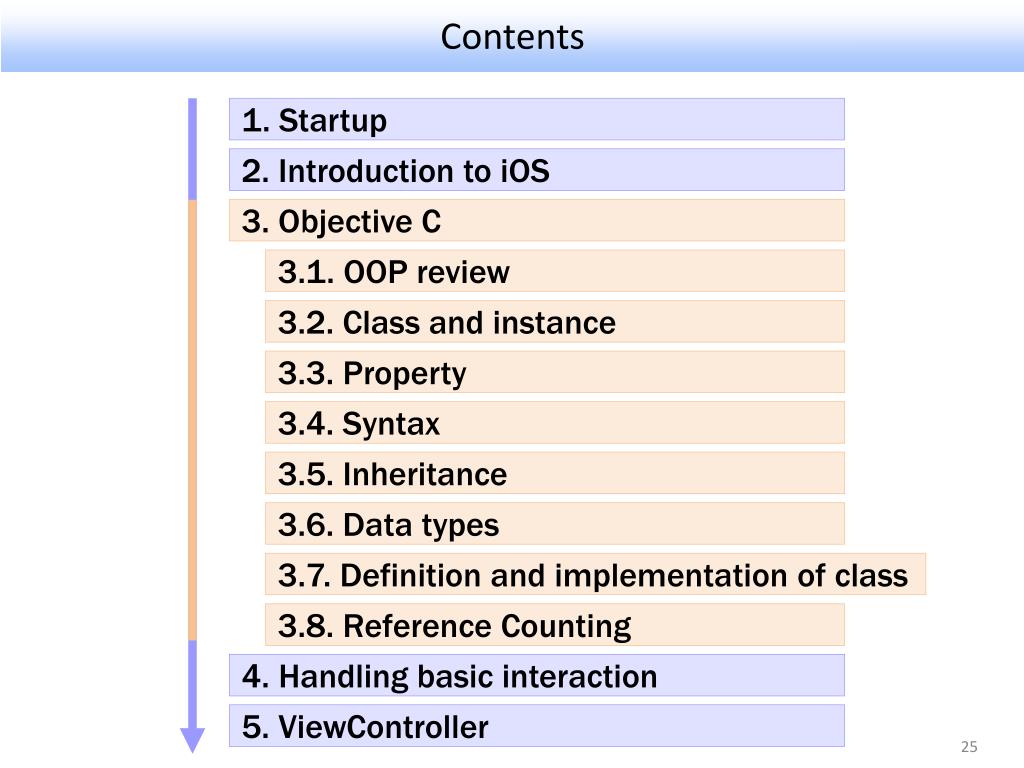 Contents

1. Startup

2. Introduction to iOS

3. Objective C

3.1. OOP review

3.2. Class and instance

3.3. Property

3.4. Syntax

3.5. Inheritance

3.6. Data types

3.7. Definition and implementation of class

3.8. Reference Counting

4. Handling basic interaction

5. ViewController

25